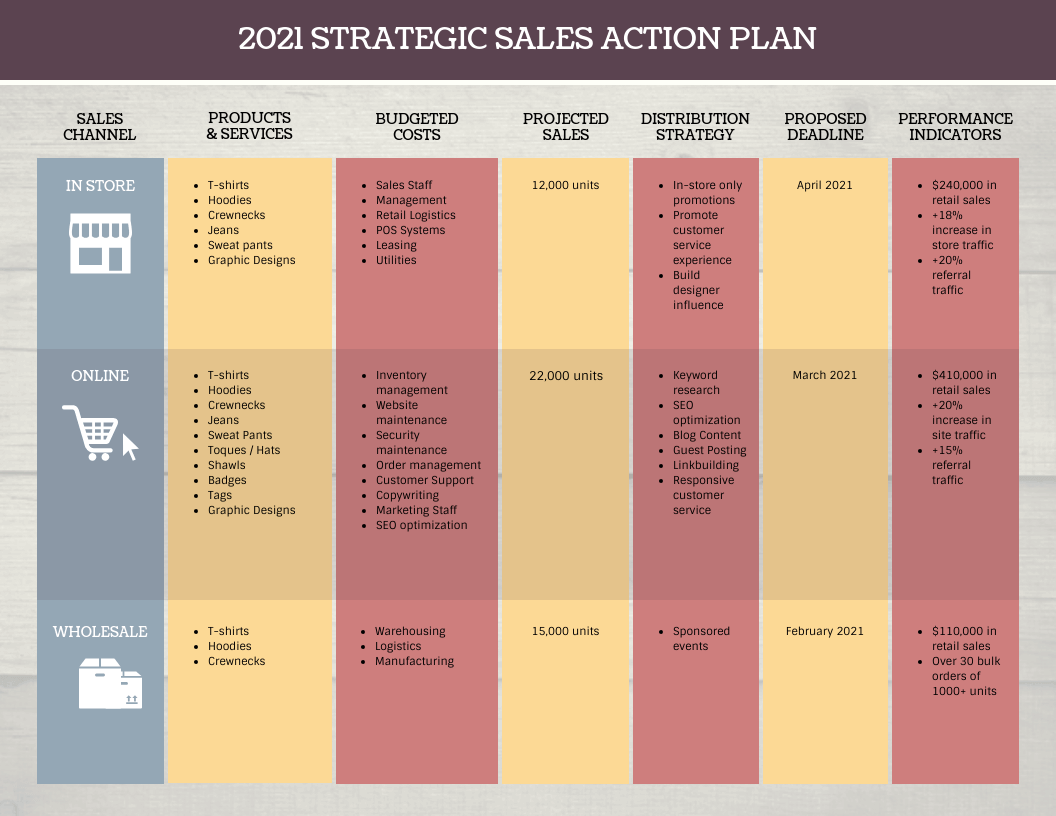 2021 STRATEGIC SALES ACTION PLAN

| SALES CHANNEL | PRODUCTS & SERVICES | BUDGETED COSTS | PROJECTED SALES | DISTRIBUTION STRATEGY | PROPOSED DEADLINE | PERFORMANCE INDICATORS |
|---|---|---|---|---|---|---|
| IN STORE | • T-shirts • Hoodies • Crewnecks • Jeans • Sweat pants • Graphic Designs | • Sales Staff • Management • Retail Logistics • POS Systems • Leasing • Utilities | 12,000 units | • In-store only promotions • Promote customer service experience • Build designer influence | April 2021 | • $240,000 in retail sales • +18% increase in store traffic • +20% referral traffic |
| ONLINE | • T-shirts • Hoodies • Crewnecks • Jeans • Sweat Pants • Toques / Hats • Shawls • Badges • Tags • Graphic Designs | • Inventory management • Website maintenance • Security maintenance • Order management • Customer Support • Copywriting • Marketing Staff • SEO optimization | 22,000 units | • Keyword research • SEO optimization • Blog Content • Guest Posting • Linkbuilding • Responsive customer service | March 2021 | • $410,000 in retail sales • +20% increase in site traffic • +15% referral traffic |
| WHOLESALE | • T-shirts • Hoodies • Crewnecks | • Warehousing • Logistics • Manufacturing | 15,000 units | • Sponsored events | February 2021 | • $110,000 in retail sales • Over 30 bulk orders of 1000+ units |